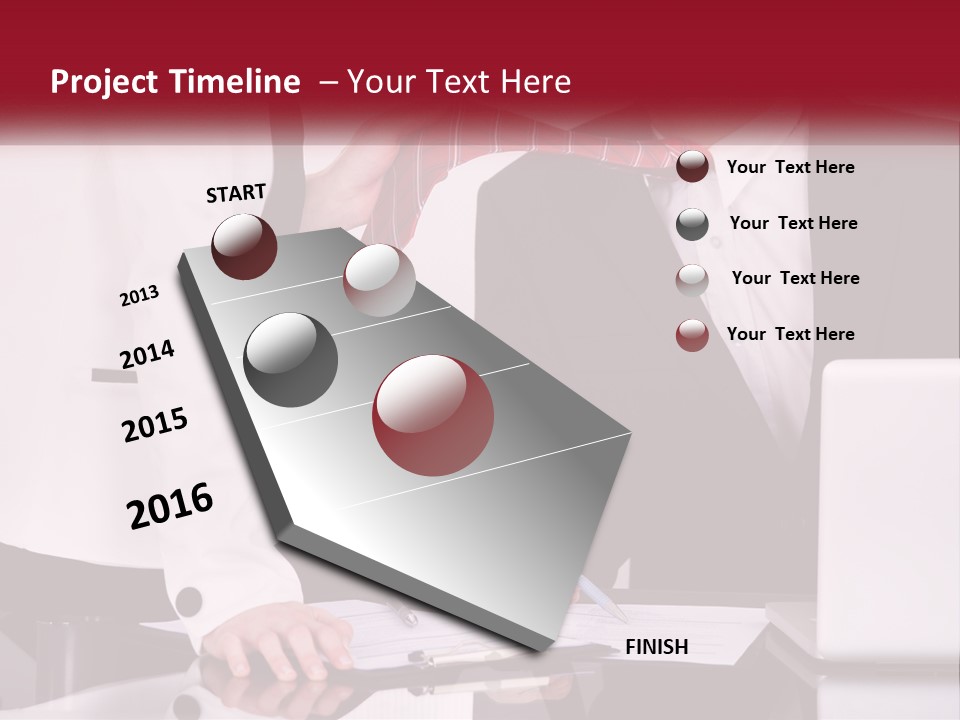 Project Timeline – Your Text Here

START

2013

2014

2015

2016

FINISH

Your Text Here

Your Text Here

Your Text Here

Your Text Here